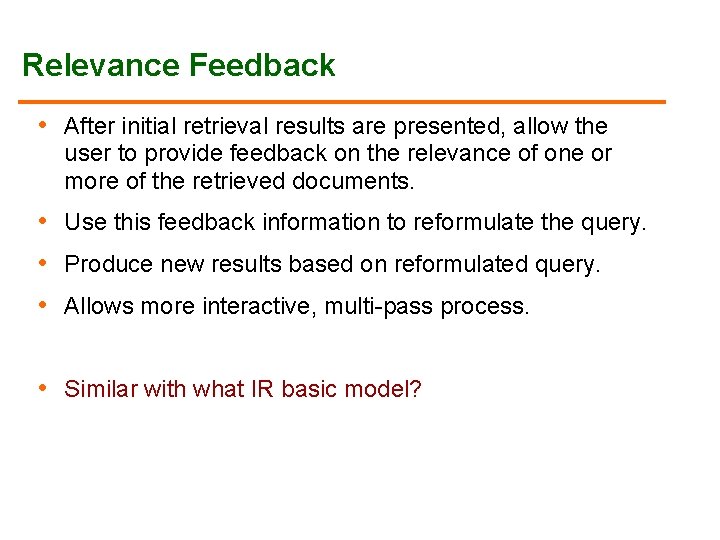 Relevance Feedback

• After initial retrieval results are presented, allow the user to provide feedback on the relevance of one or more of the retrieved documents.

• Use this feedback information to reformulate the query.

• Produce new results based on reformulated query.

• Allows more interactive, multi-pass process.

• Similar with what IR basic model?